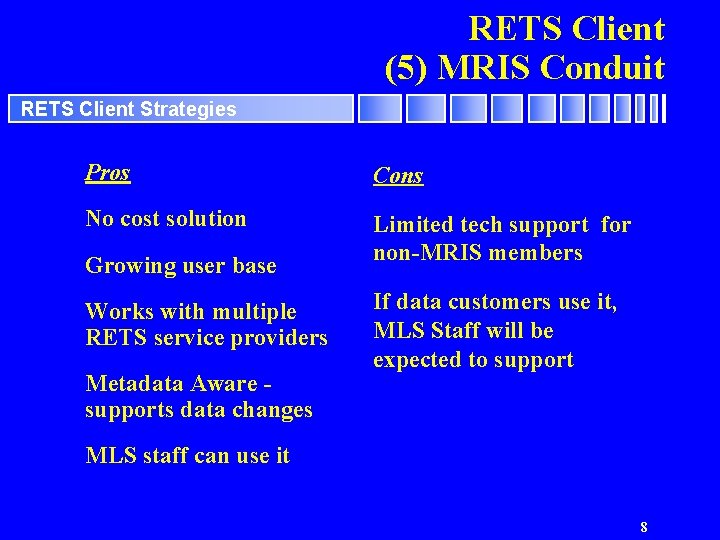 RETS Client
(5) MRIS Conduit

RETS Client Strategies

Pros

No cost solution

Growing user base

Works with multiple RETS service providers

Metadata Aware - supports data changes

MLS staff can use it

Cons

Limited tech support for non-MRIS members

If data customers use it, MLS Staff will be expected to support

8